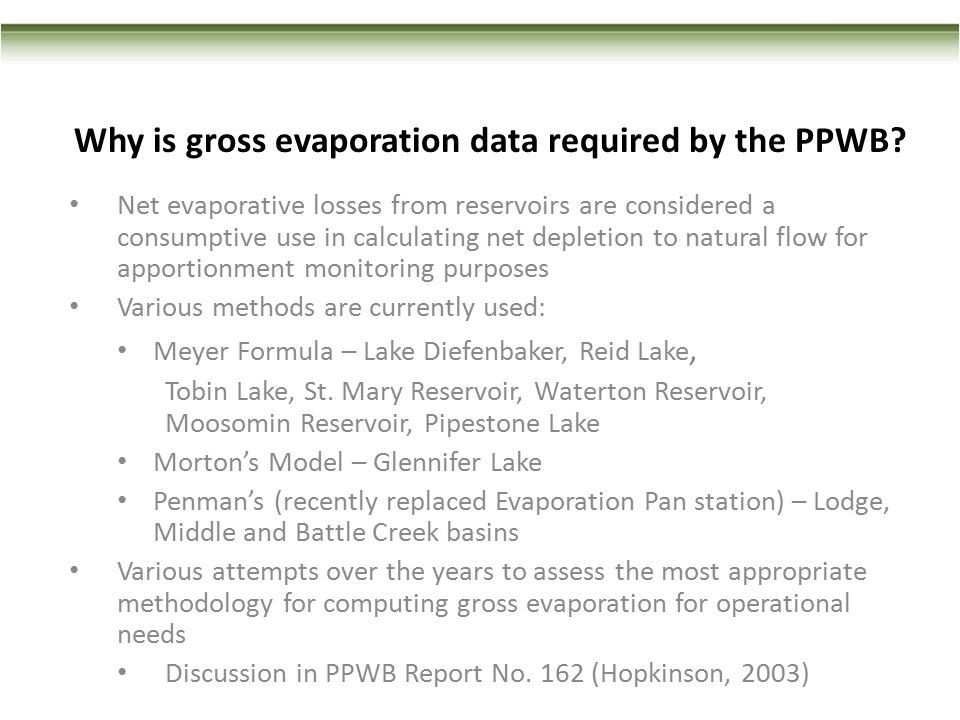 Why is gross evaporation data required by the PPWB?

• Net evaporative losses from reservoirs are considered a consumptive use in calculating net depletion to natural flow for apportionment monitoring purposes
• Various methods are currently used:
  • Meyer Formula – Lake Diefenbaker, Reid Lake, Tobin Lake, St. Mary Reservoir, Waterton Reservoir, Moosomin Reservoir, Pipestone Lake
  • Morton's Model – Glennifer Lake
  • Penman's (recently replaced Evaporation Pan station) – Lodge, Middle and Battle Creek basins
• Various attempts over the years to assess the most appropriate methodology for computing gross evaporation for operational needs
  • Discussion in PPWB Report No. 162 (Hopkinson, 2003)